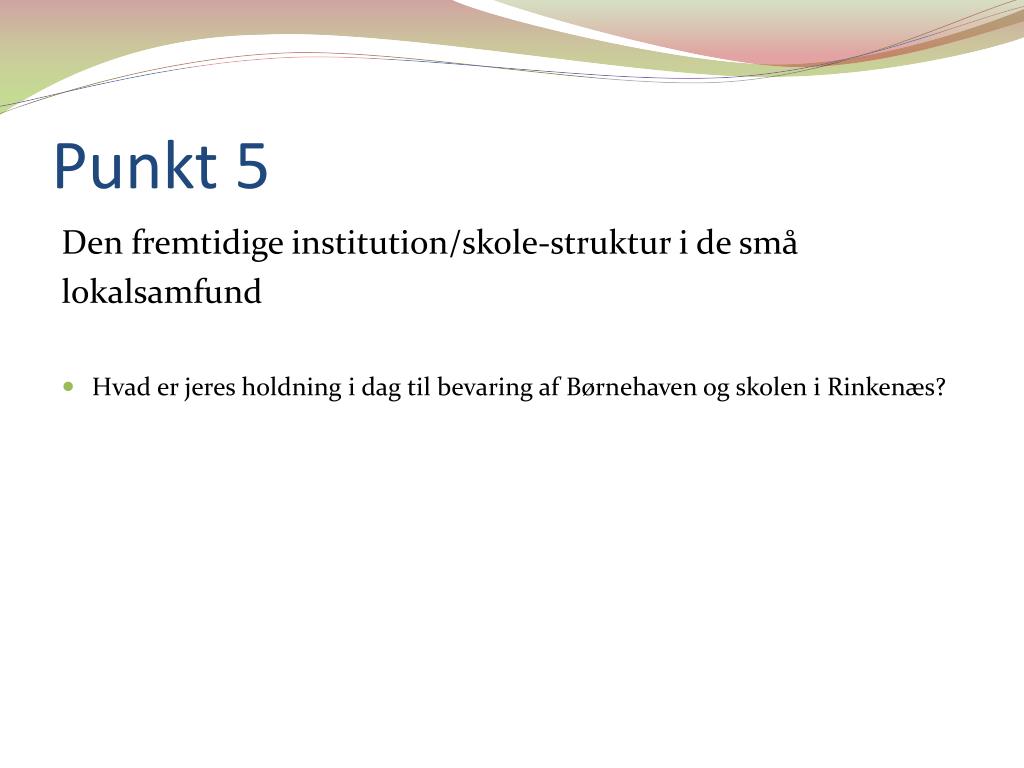 Punkt 5

Den fremtidige institution/skole-struktur i de små lokalsamfund

Hvad er jeres holdning i dag til bevaring af Børnehaven og skolen i Rinkenæs?